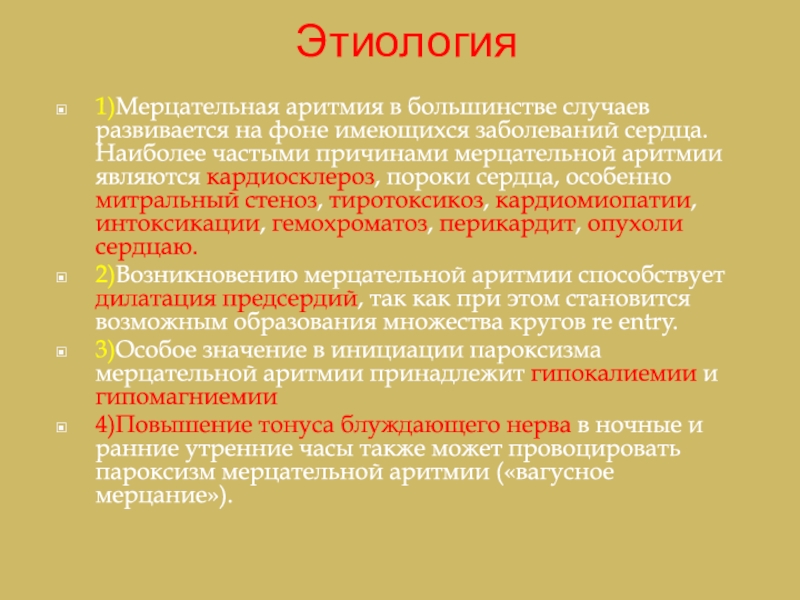 Этиология

1)Мерцательная аритмия в большинстве случаев развивается на фоне имеющихся заболеваний сердца. Наиболее частыми причинами мерцательной аритмии являются кардиосклероз, пороки сердца, особенно митральный стеноз, тиротоксикоз, кардиомиопатии, интоксикации, гемохроматоз, перикардит, опухоли сердцаю.

2)Возникновению мерцательной аритмии способствует дилатация предсердий, так как при этом становится возможным образования множества кругов re entry.

3)Особое значение в инициации пароксизма мерцательной аритмии принадлежит гипокалиемии и гипомагниемии

4)Повышение тонуса блуждающего нерва в ночные и ранние утренние часы также может провоцировать пароксизм мерцательной аритмии («вагусное мерцание»).